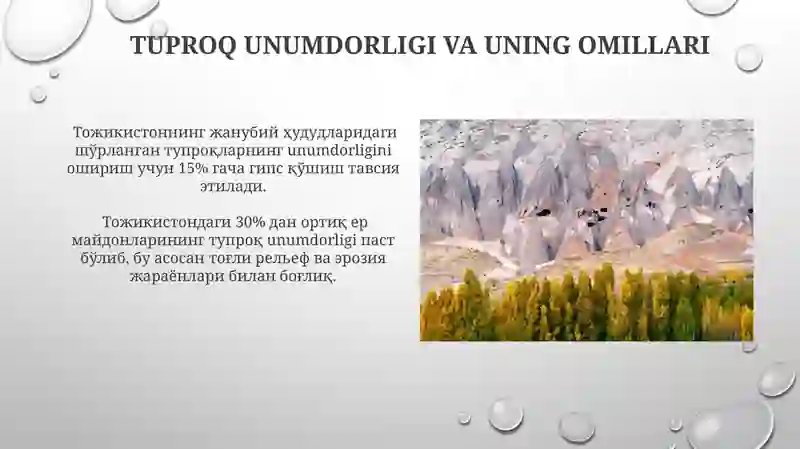 TUPROQ UNUMDORLIGI VA UNING OMILLARI

Тожикистоннинг жанубий ҳудудларидаги шўрланган тупроқларнинг unumdorligini ошириш учун 15% гача гипс қўшиш тавсия этилади.

Тожикистондаги 30% дан ортиқ ер майдонларининг тупроқ unumdorligi паст бўлиб, бу асосан тоғли рельеф ва эрозия жараёнлари билан боғлиқ.